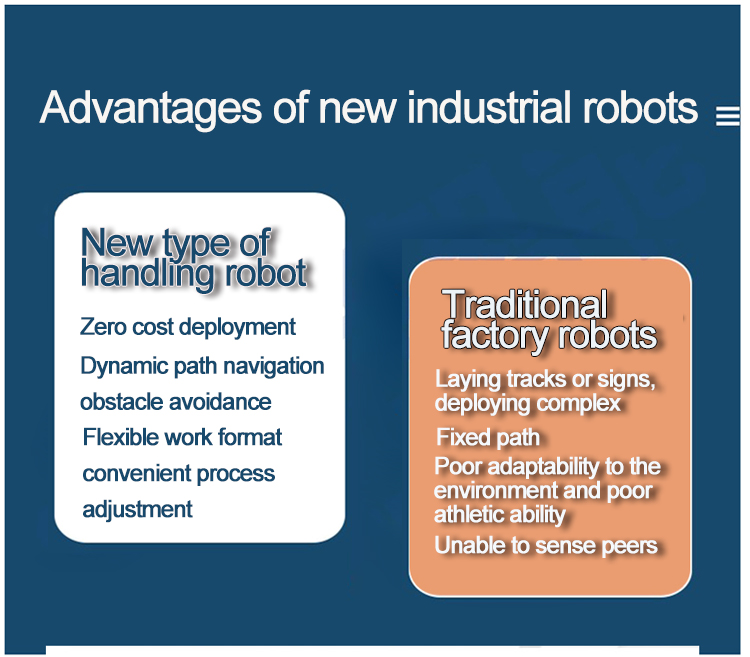 Advantages of new industrial robots

New type of handling robot

Zero cost deployment

Dynamic path navigation

obstacle avoidance

Flexible work format

convenient process

adjustment

Traditional factory robots

Laying tracks or signs, deploying complex

Fixed path

Poor adaptability to the environment and poor athletic ability

Unable to sense peers